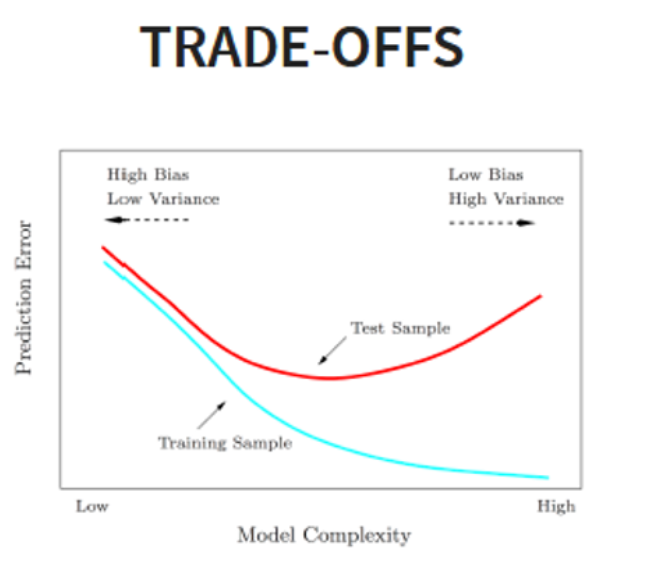 TRADE-OFFS

High Bias
Low Variance

Low Bias
High Variance

Prediction Error

Test Sample

Training Sample

Low

High

Model Complexity